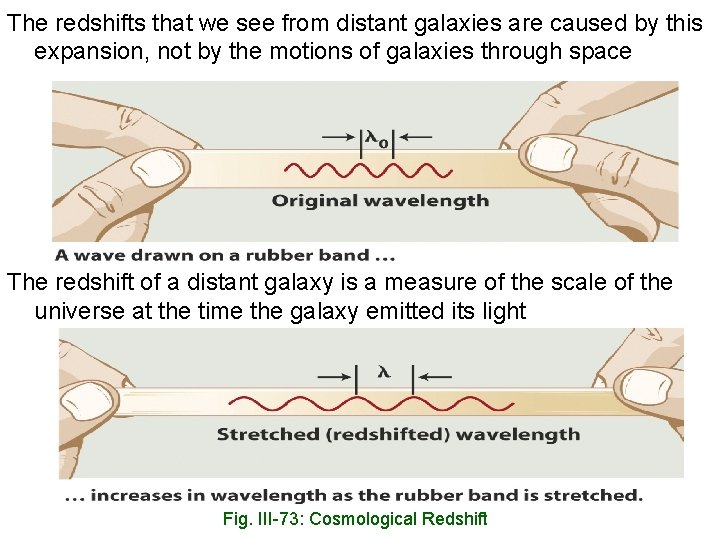 The redshifts that we see from distant galaxies are caused by this expansion, not by the motions of galaxies through space

$\lambda_0$

Original wavelength

A wave drawn on a rubber band ...

The redshift of a distant galaxy is a measure of the scale of the universe at the time the galaxy emitted its light

$\lambda$

Stretched (redshifted) wavelength

... increases in wavelength as the rubber band is stretched.

Fig. III-73: Cosmological Redshift